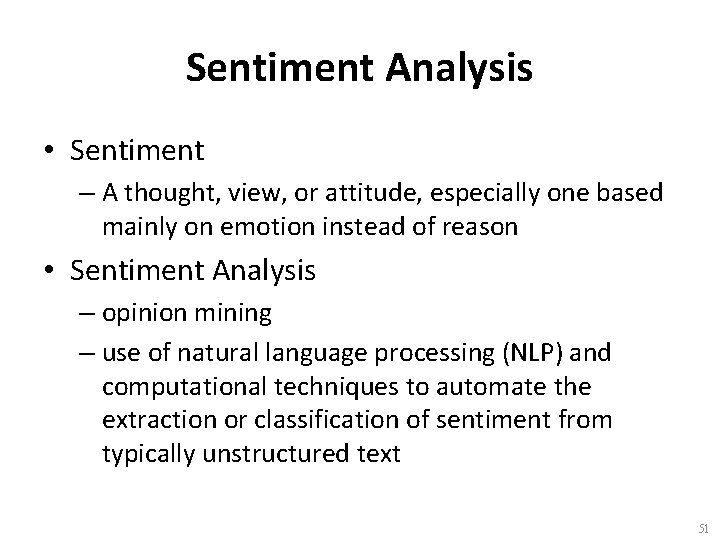 Sentiment Analysis

• Sentiment
– A thought, view, or attitude, especially one based mainly on emotion instead of reason
• Sentiment Analysis
– opinion mining
– use of natural language processing (NLP) and computational techniques to automate the extraction or classification of sentiment from typically unstructured text

51